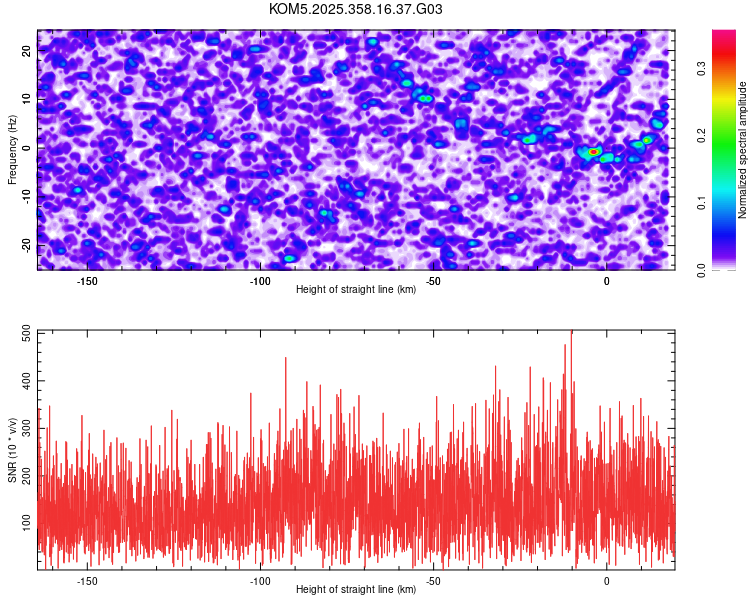 KOM5.2025.358.16.37.G03

Frequency (Hz)

20
10
0
-10
-20

-150
-100
-50
0

Height of straight line (km)

Normalized spectral amplitude

0.0
0.1
0.2
0.3

SNR (10 * v/v)

500
400
300
200
100

-150
-100
-50
0

Height of straight line (km)